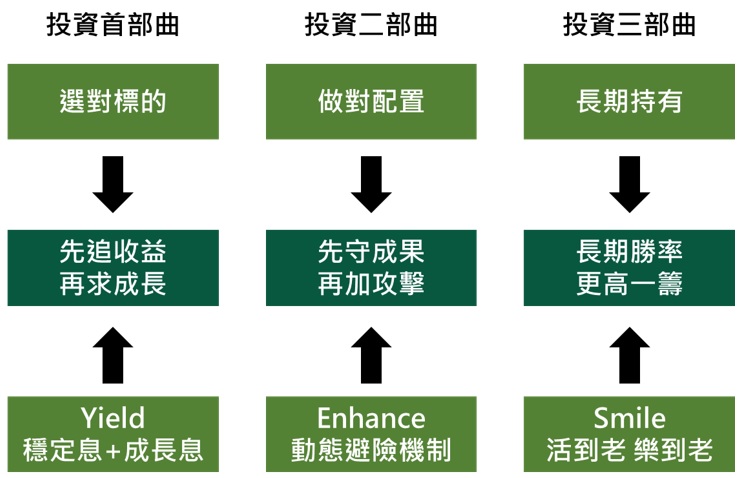 投資首部曲

選對標的

先追收益
再求成長

Yield
穩定息+成長息

投資二部曲

做對配置

先守成果
再加攻擊

Enhance
動態避險機制

投資三部曲

長期持有

長期勝率
更高一籌

Smile
活到老 樂到老